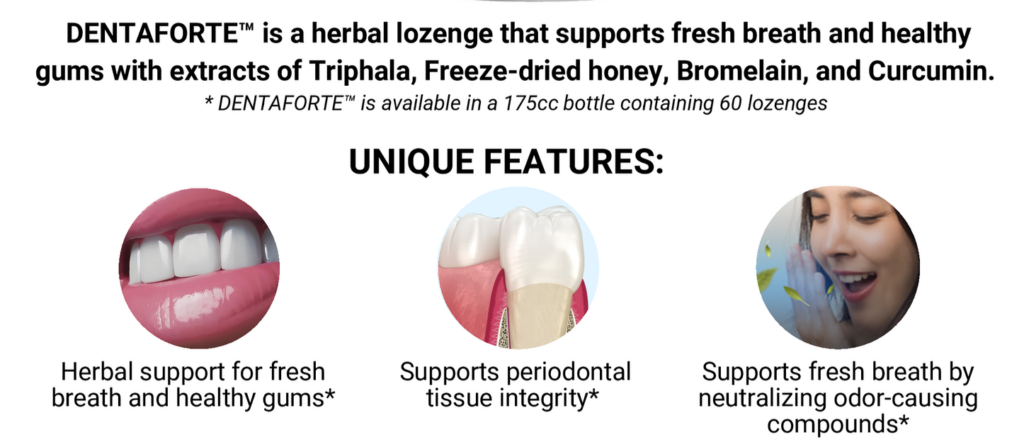 DENTAFORTE™ is a herbal lozenge that supports fresh breath and healthy gums with extracts of Triphala, Freeze-dried honey, Bromelain, and Curcumin.

* DENTAFORTE™ is available in a 175cc bottle containing 60 lozenges

UNIQUE FEATURES:

Herbal support for fresh breath and healthy gums*

Supports periodontal tissue integrity*

Supports fresh breath by neutralizing odor-causing compounds*